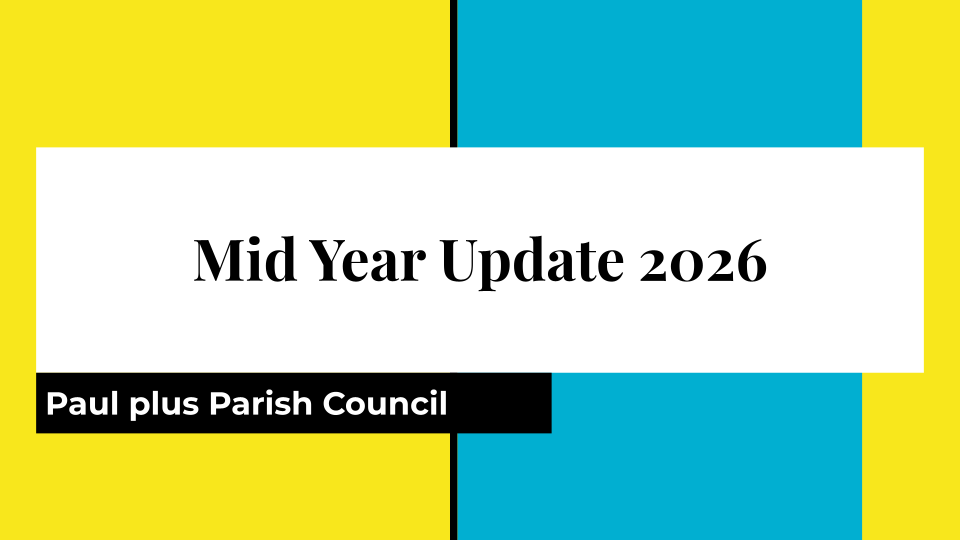 Mid Year Update 2026

Paul plus Parish Council